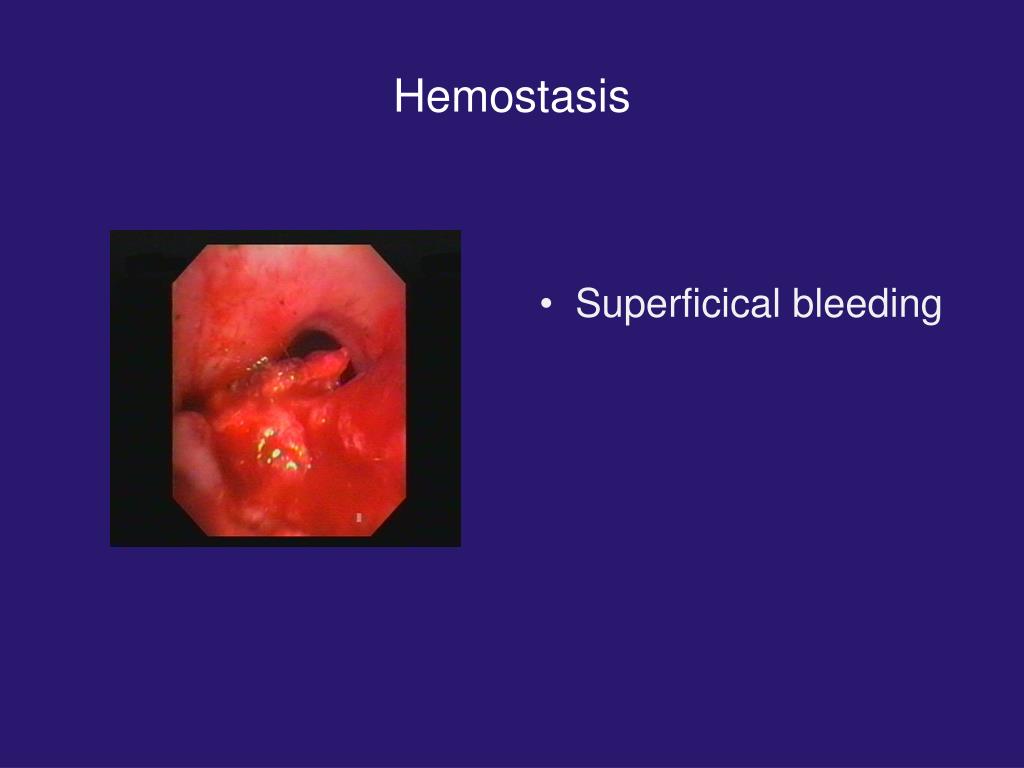 Hemostasis

• Superficical bleeding